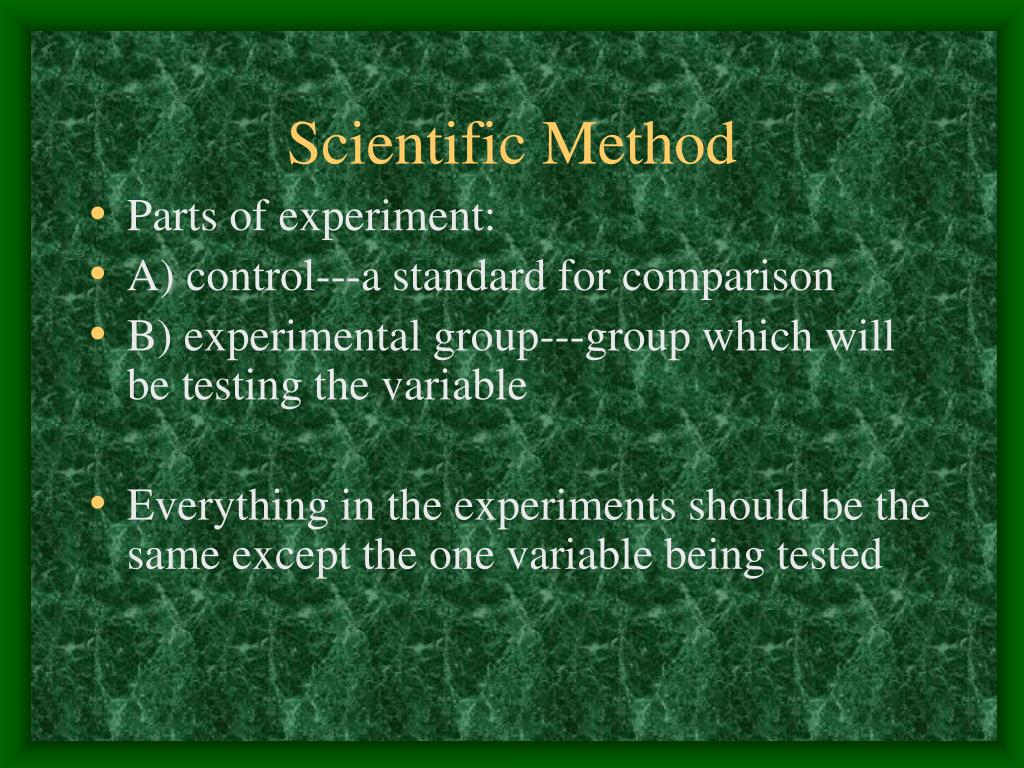 Scientific Method

• Parts of experiment:
• A) control---a standard for comparison
• B) experimental group---group which will be testing the variable

• Everything in the experiments should be the same except the one variable being tested